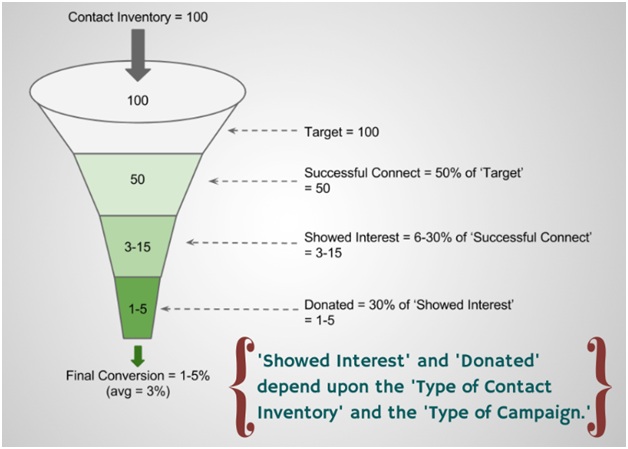 Contact Inventory = 100

100

Target = 100

50

Successful Connect = 50% of 'Target' = 50

3-15

Showed Interest = 6-30% of 'Successful Connect' = 3-15

1-5

Donated = 30% of 'Showed Interest' = 1-5

Final Conversion = 1-5% (avg = 3%)

'Showed Interest' and 'Donated' depend upon the 'Type of Contact Inventory' and the 'Type of Campaign.'